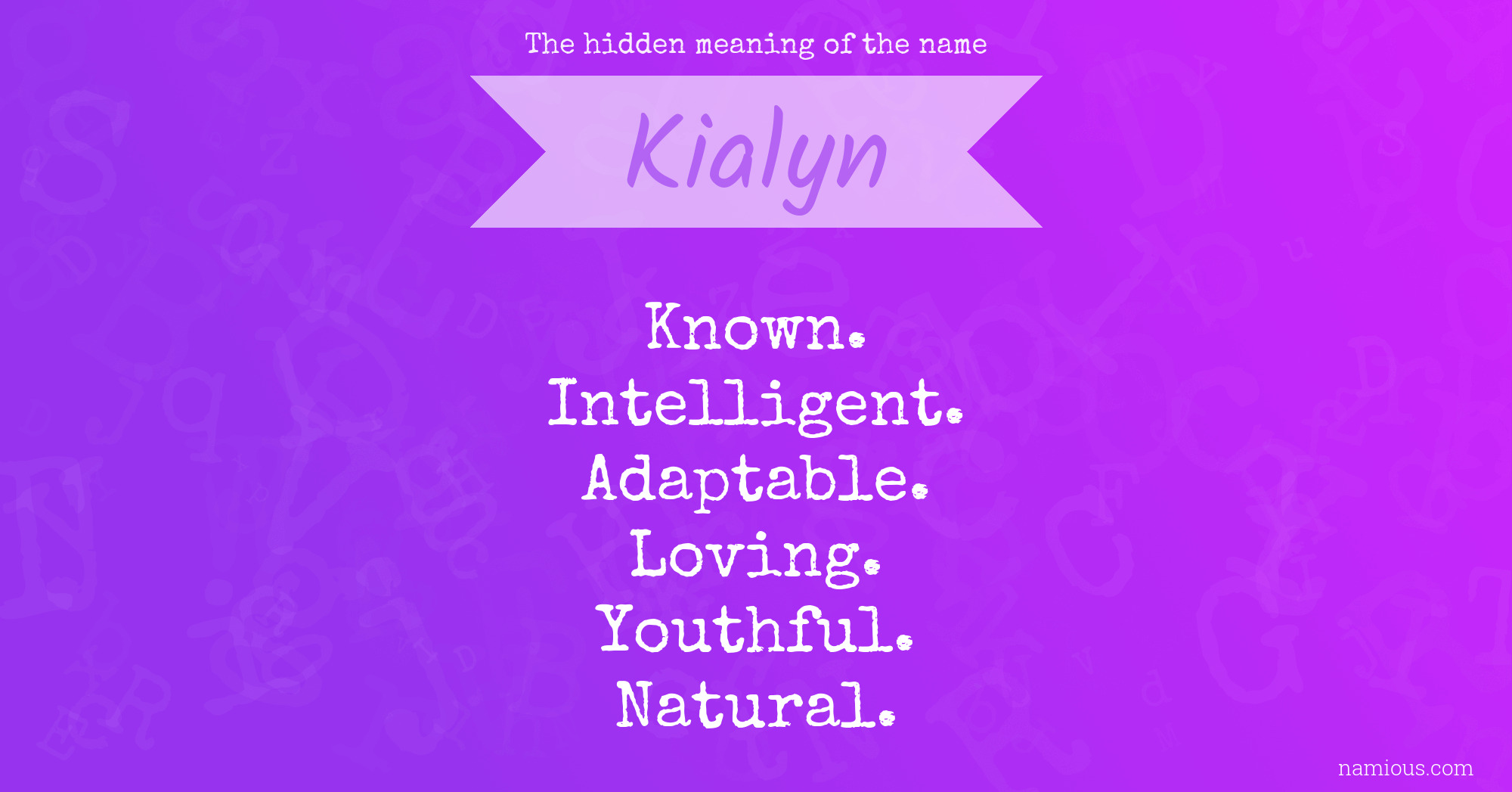 The hidden meaning of the name

Kialyn

Known.
Intelligent.
Adaptable.
Loving.
Youthful.
Natural.

namious.com